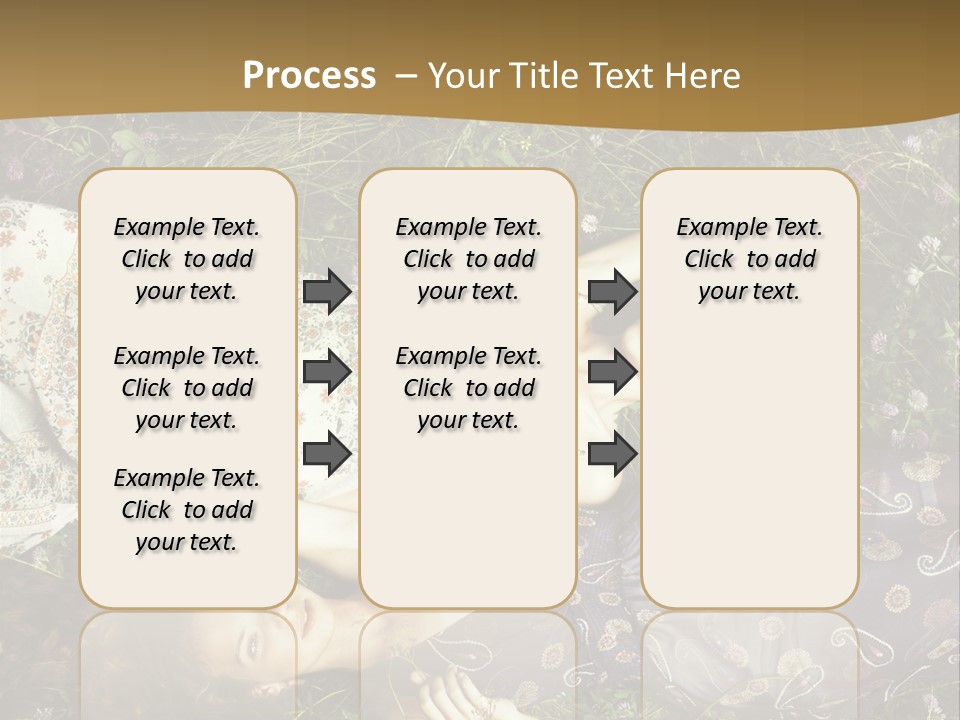 Process – Your Title Text Here

Example Text. Click to add your text.

Example Text. Click to add your text.

Example Text. Click to add your text.

Example Text. Click to add your text.

Example Text. Click to add your text.

Example Text. Click to add your text.